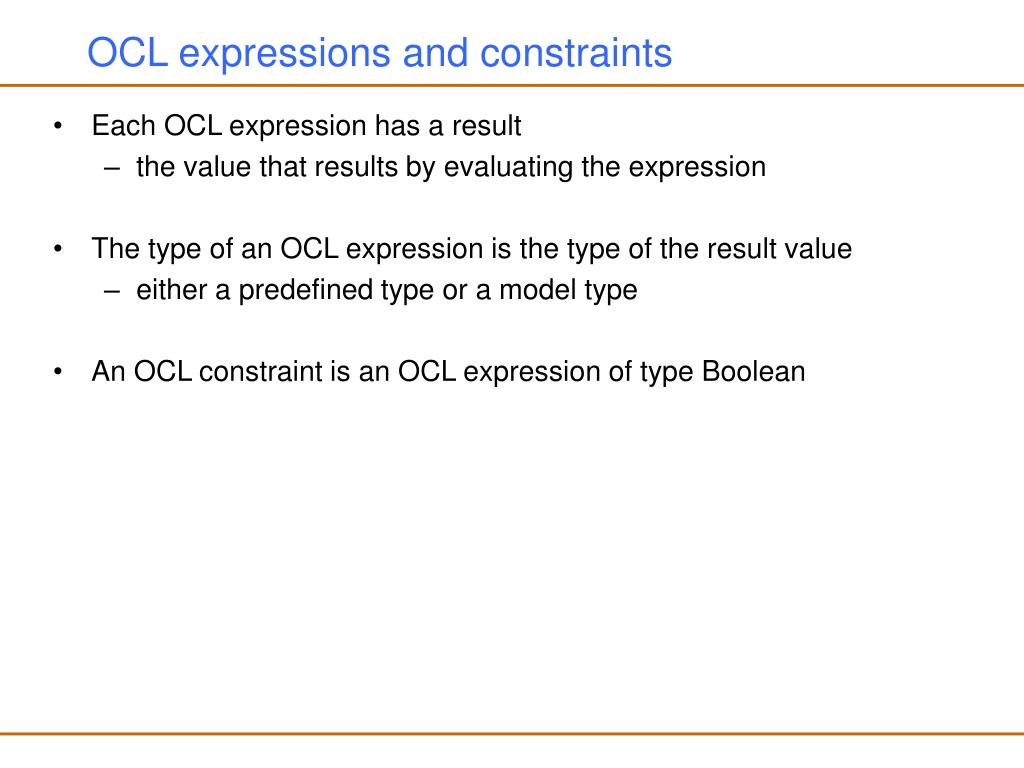 OCL expressions and constraints

• Each OCL expression has a result
– the value that results by evaluating the expression

• The type of an OCL expression is the type of the result value
– either a predefined type or a model type

• An OCL constraint is an OCL expression of type Boolean